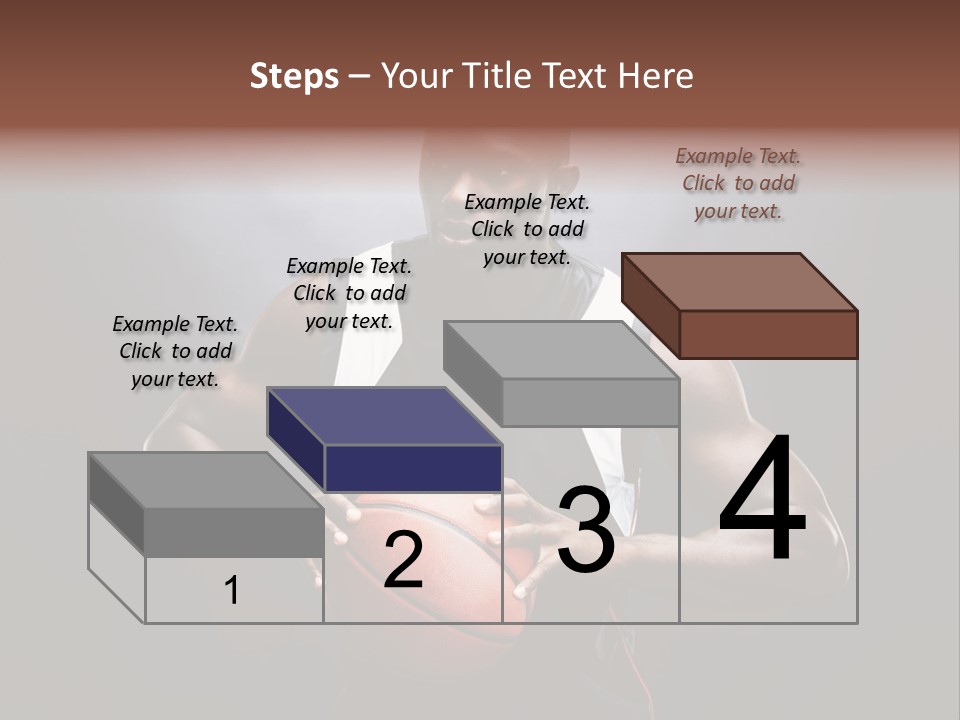 Steps – Your Title Text Here

Example Text. Click to add your text.

Example Text. Click to add your text.

Example Text. Click to add your text.

Example Text. Click to add your text.

1

2

3

4